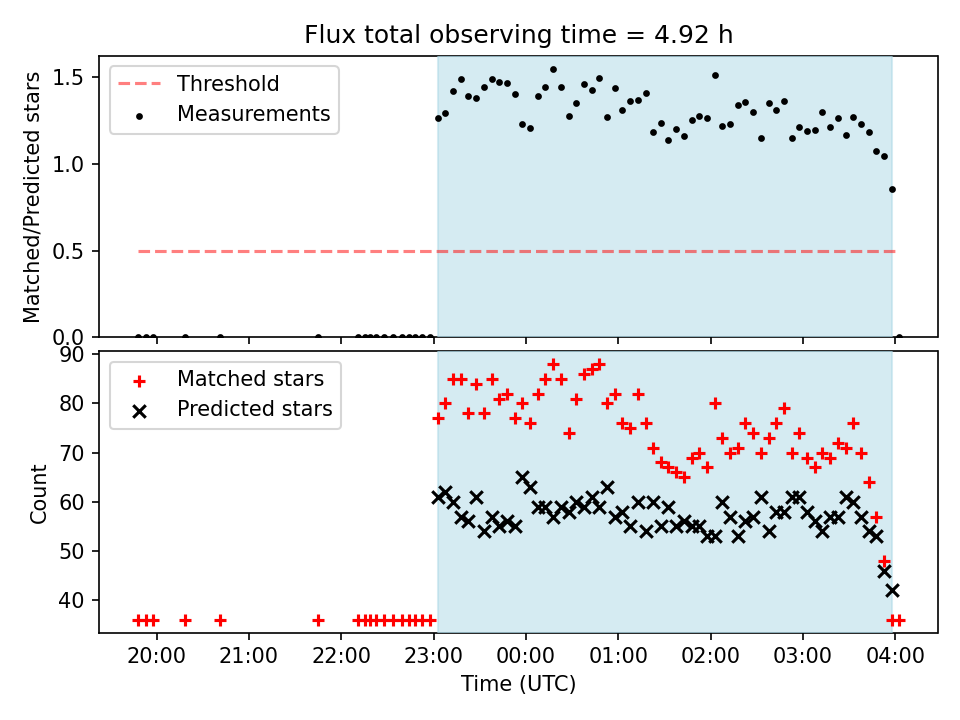 Flux total observing time = 4.92 h

Threshold
Measurements

Matched/Predicted stars

1.5
1.0
0.5
0.0

Matched stars
Predicted stars

Count

90
80
70
60
50
40

20:00
21:00
22:00
23:00
00:00
01:00
02:00
03:00
04:00

Time (UTC)